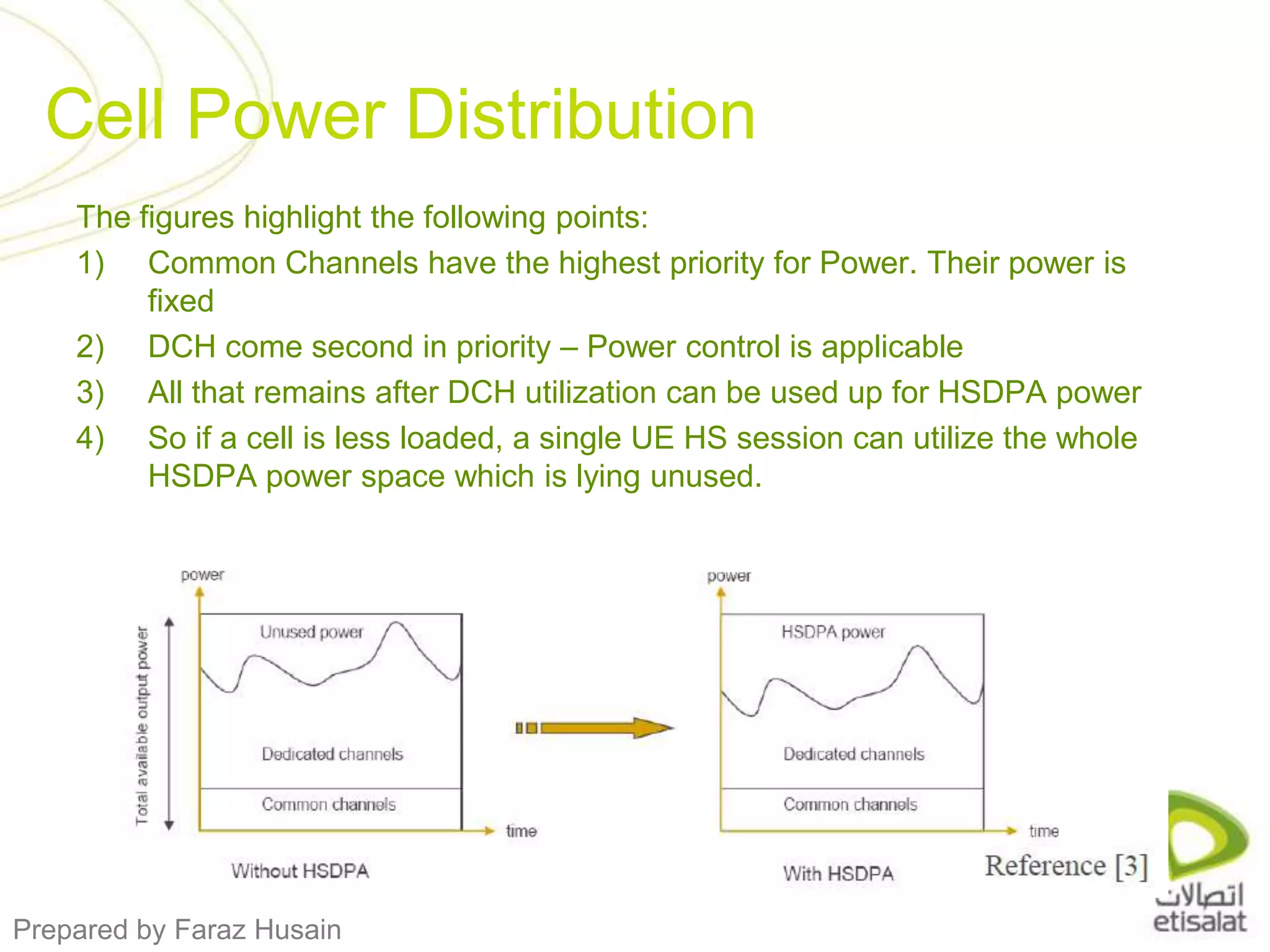 Cell Power Distribution

The figures highlight the following points:

1) Common Channels have the highest priority for Power. Their power is fixed

2) DCH come second in priority – Power control is applicable

3) All that remains after DCH utilization can be used up for HSDPA power

4) So if a cell is less loaded, a single UE HS session can utilize the whole HSDPA power space which is lying unused.

power

Total available output power

Unused power

Dedicated channels

Common channels

time

Without HSDPA

power

HSDPA power

Dedicated channels

Common channels

time

With HSDPA

Reference [3]

اتصالات
etisalat

Prepared by Faraz Husain